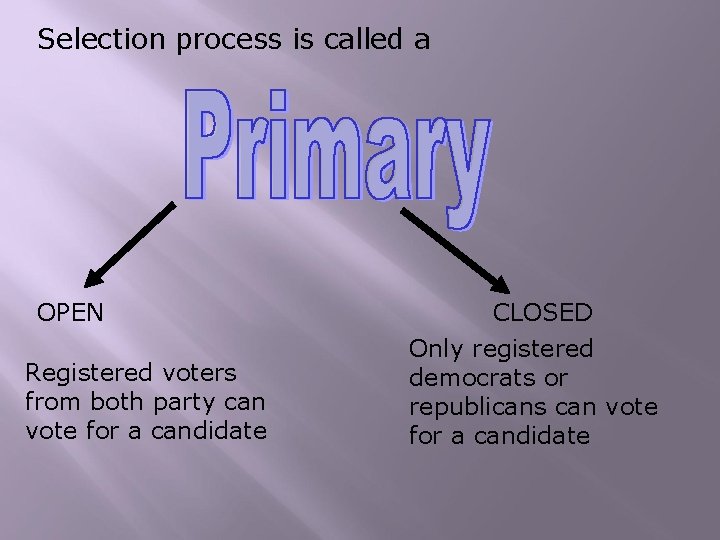 Selection process is called a

Primary

OPEN

Registered voters from both party can vote for a candidate

CLOSED

Only registered democrats or republicans can vote for a candidate